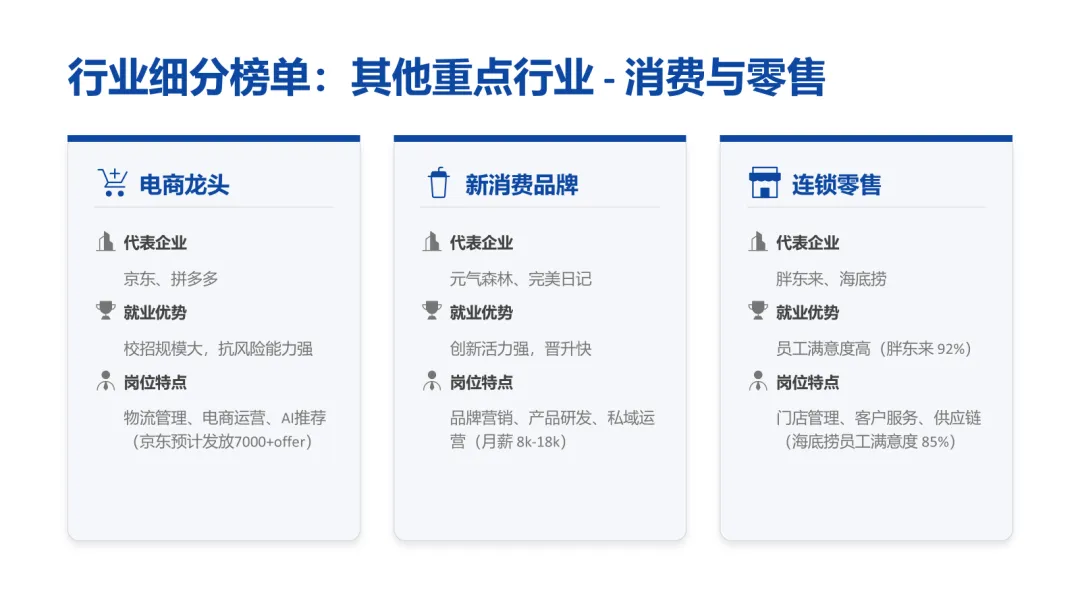 行业细分榜单：其他重点行业 - 消费与零售

电商龙头

代表企业

京东、拼多多

就业优势

校招规模大，抗风险能力强

岗位特点

物流管理、电商运营、AI推荐（京东预计发放7000+offer）

新消费品牌

代表企业

元气森林、完美日记

就业优势

创新活力强，晋升快

岗位特点

品牌营销、产品研发、私域运营（月薪 8k-18k）

连锁零售

代表企业

胖东来、海底捞

就业优势

员工满意度高（胖东来 92%）

岗位特点

门店管理、客户服务、供应链（海底捞员工满意度 85%）